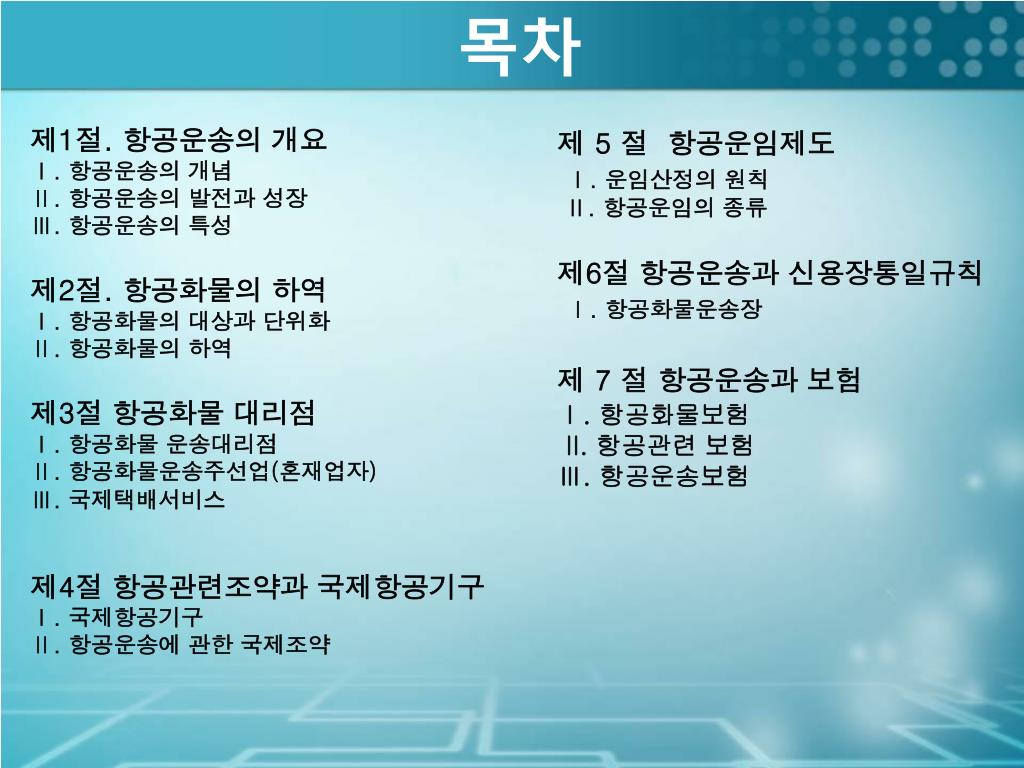 목차

제1절. 항공운송의 개요
Ⅰ. 항공운송의 개념
Ⅱ. 항공운송의 발전과 성장
Ⅲ. 항공운송의 특성

제2절. 항공화물의 하역
Ⅰ. 항공화물의 대상과 단위화
Ⅱ. 항공화물의 하역

제3절 항공화물 대리점
Ⅰ. 항공화물 운송대리점
Ⅱ. 항공화물운송주선업(혼재업자)
Ⅲ. 국제택배서비스

제4절 항공관련조약과 국제항공기구
Ⅰ. 국제항공기구
Ⅱ. 항공운송에 관한 국제조약

제 5 절 항공운임제도
Ⅰ. 운임산정의 원칙
Ⅱ. 항공운임의 종류

제6절 항공운송과 신용장통일규칙
Ⅰ. 항공화물운송장

제 7 절 항공운송과 보험
Ⅰ. 항공화물보험
Ⅱ. 항공관련 보험
Ⅲ. 항공운송보험